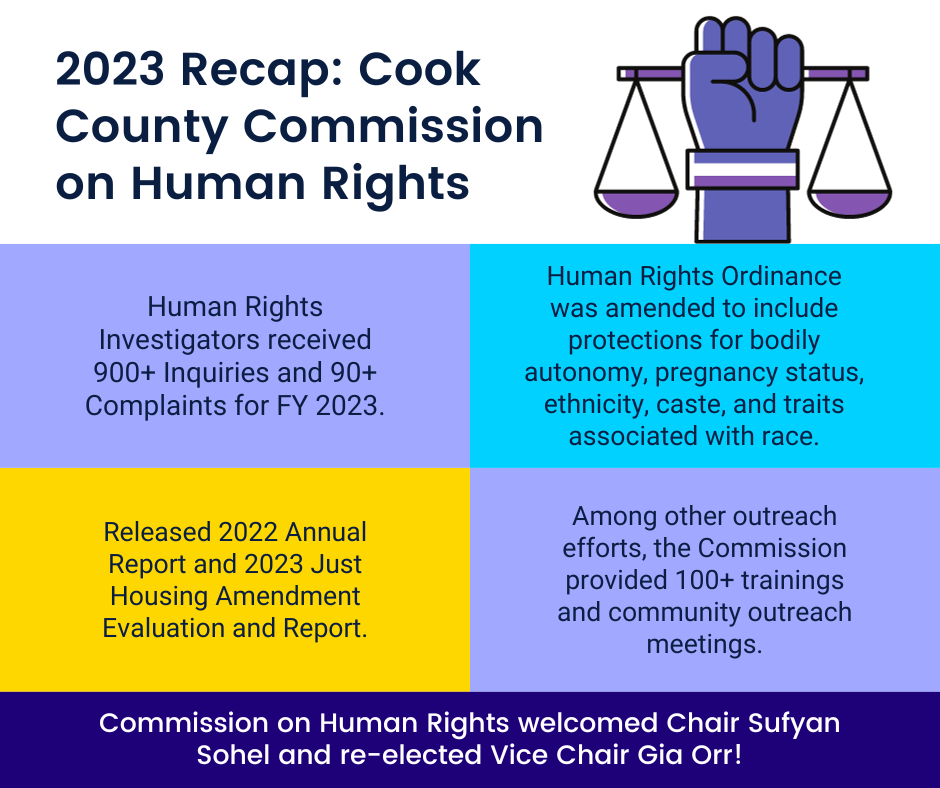 2023 Recap: Cook County Commission on Human Rights

Human Rights Investigators received 900+ Inquiries and 90+ Complaints for FY 2023.

Human Rights Ordinance was amended to include protections for bodily autonomy, pregnancy status, ethnicity, caste, and traits associated with race.

Released 2022 Annual Report and 2023 Just Housing Amendment Evaluation and Report.

Among other outreach efforts, the Commission provided 100+ trainings and community outreach meetings.

Commission on Human Rights welcomed Chair Sufyan Sohel and re-elected Vice Chair Gia Orr!